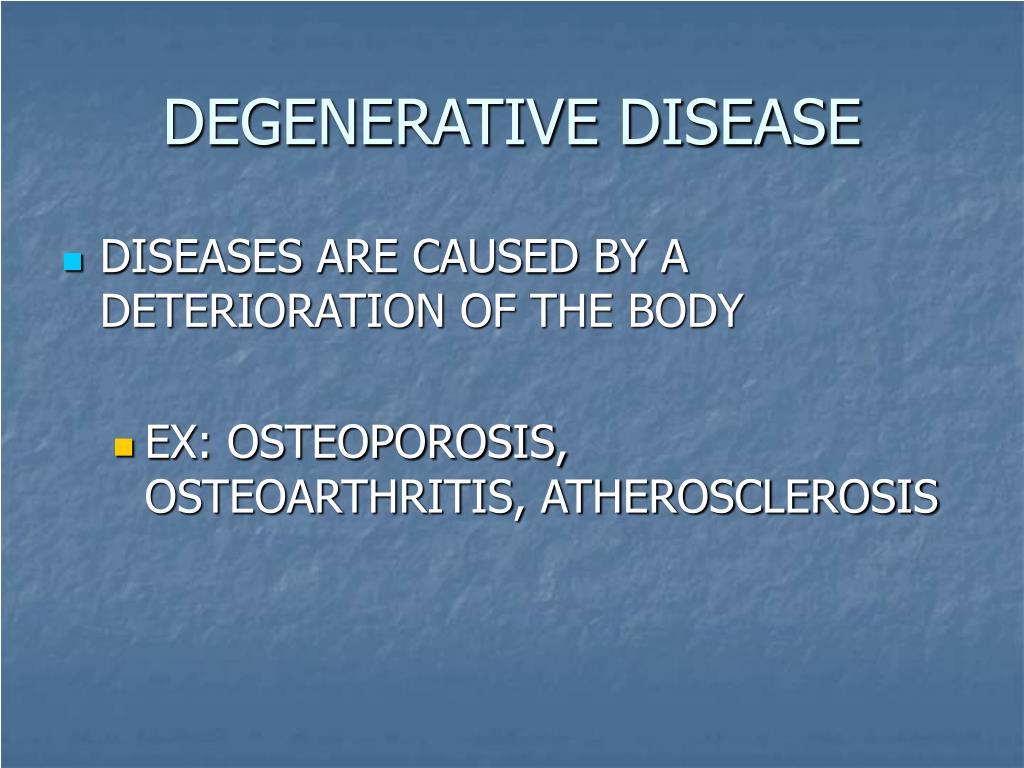 DEGENERATIVE DISEASE

DISEASES ARE CAUSED BY A DETERIORATION OF THE BODY

EX: OSTEOPOROSIS, OSTEOARTHRITIS, ATHEROSCLEROSIS